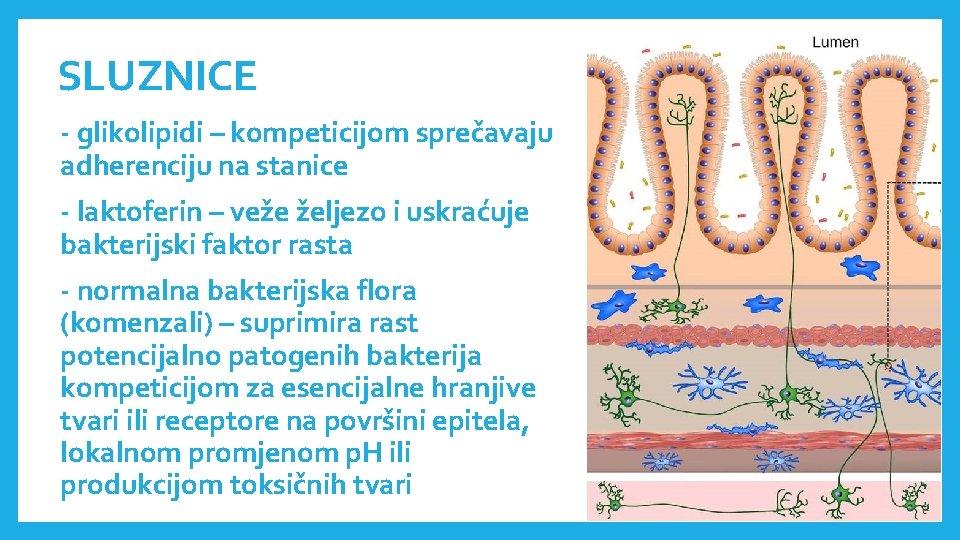 SLUZNICE

- glikolipidi – kompeticijom sprečavaju adherenciju na stanice

- laktoferin – veže željezo i uskraćuje bakterijski faktor rasta

- normalna bakterijska flora (komenzali) – suprimira rast potencijalno patogenih bakterija kompeticijom za esencijalne hranjive tvari ili receptore na površini epitela, lokalnom promjenom pH ili produkcijom toksičnih tvari

Lumen